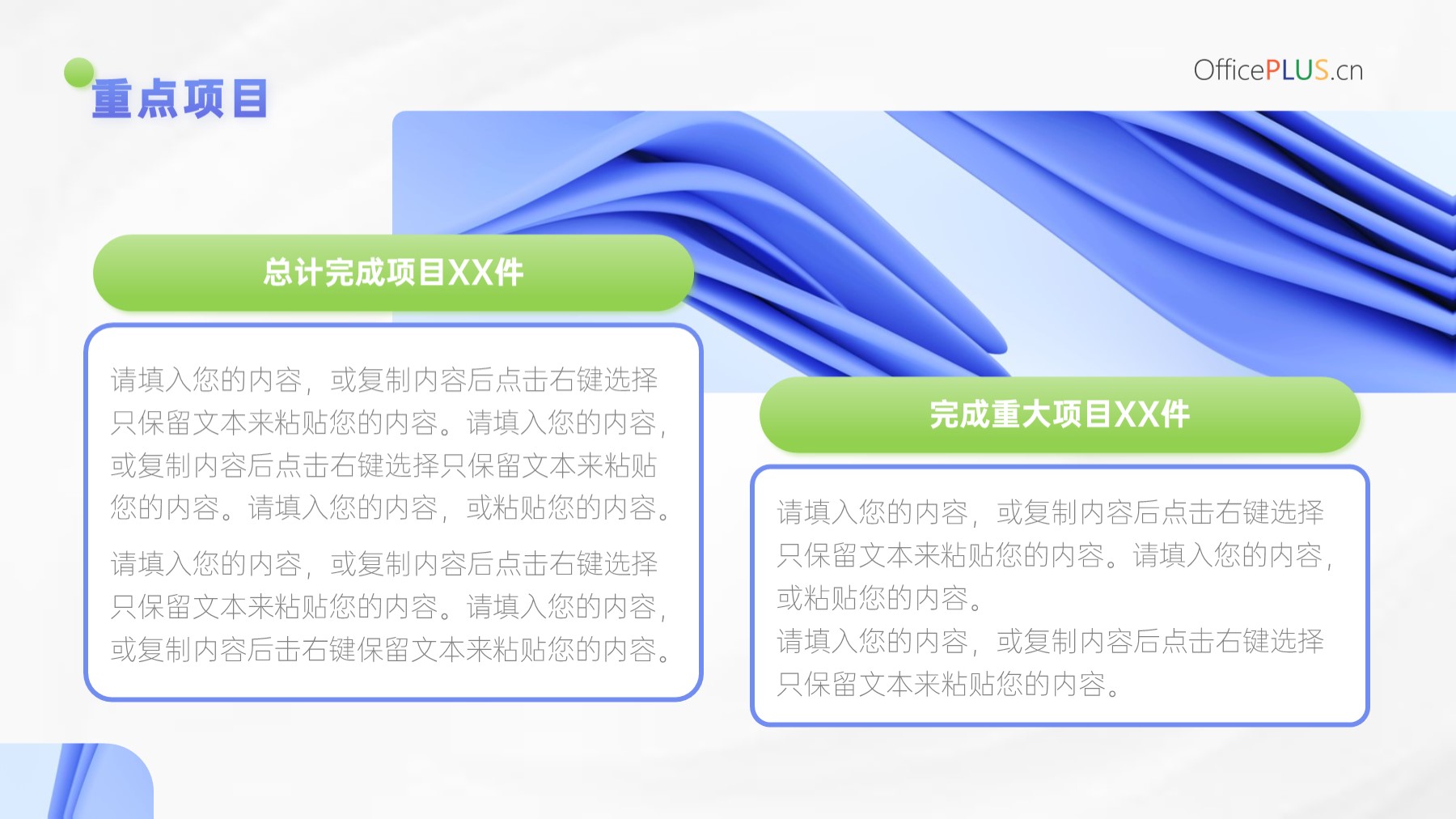 重点项目

OfficePLUS.cn

总计完成项目XX件

请填入您的内容，或复制内容后点击右键选择只保留文本来粘贴您的内容。请填入您的内容，或复制内容后点击右键选择只保留文本来粘贴您的内容。请填入您的内容，或粘贴您的内容。

请填入您的内容，或复制内容后点击右键选择只保留文本来粘贴您的内容。请填入您的内容，或复制内容后击右键保留文本来粘贴您的内容。

完成重大项目XX件

请填入您的内容，或复制内容后点击右键选择只保留文本来粘贴您的内容。请填入您的内容，或粘贴您的内容。
请填入您的内容，或复制内容后点击右键选择只保留文本来粘贴您的内容。